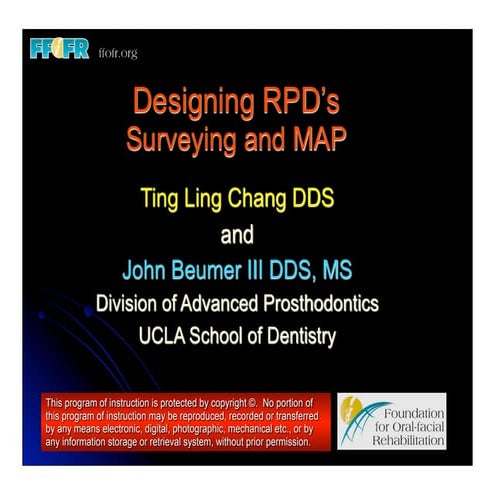 FFOFR ffofr.org

Designing RPD's Surveying and MAP

Ting Ling Chang DDS

and

John Beumer III DDS, MS

Division of Advanced Prosthodontics

UCLA School of Dentistry

This program of instruction is protected by copyright ©. No portion of this program of instruction may be reproduced, recorded or transferred by any means electronic, digital, photographic, mechanical etc., or by any information storage or retrieval system, without prior permission.

Foundation for Oral-facial Rehabilitation